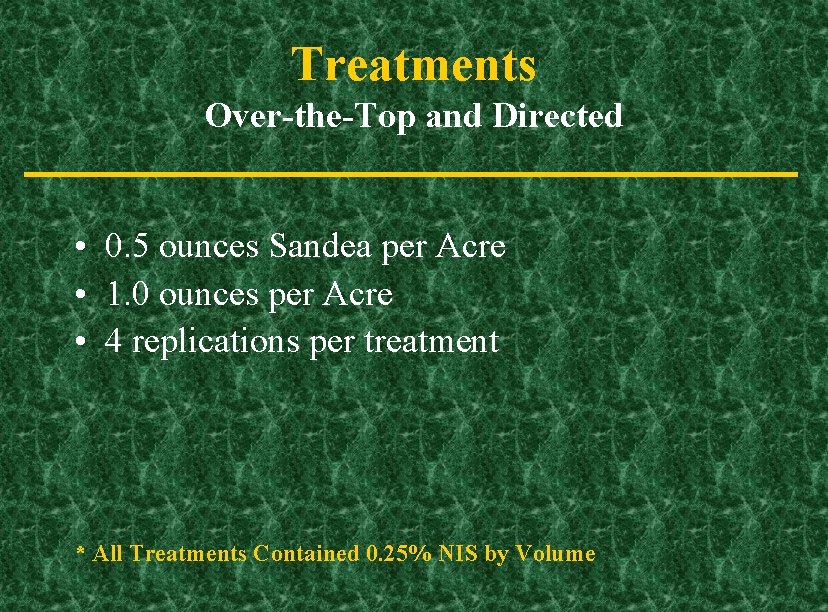 Treatments
Over-the-Top and Directed

• 0.5 ounces Sandea per Acre
• 1.0 ounces per Acre
• 4 replications per treatment

* All Treatments Contained 0.25% NIS by Volume